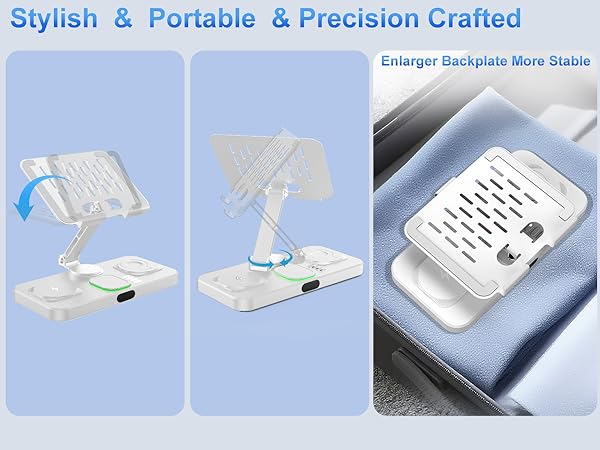 Stylish & Portable & Precision Crafted

Enlarger Backplate More Stable